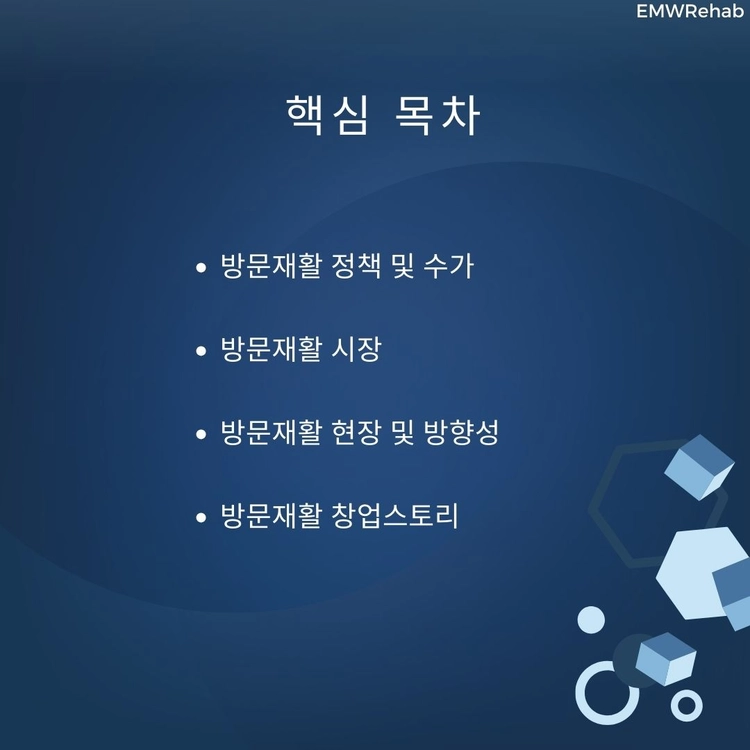 EMWRehab

핵심 목차

• 방문재활 정책 및 수가

• 방문재활 시장

• 방문재활 현장 및 방향성

• 방문재활 창업스토리